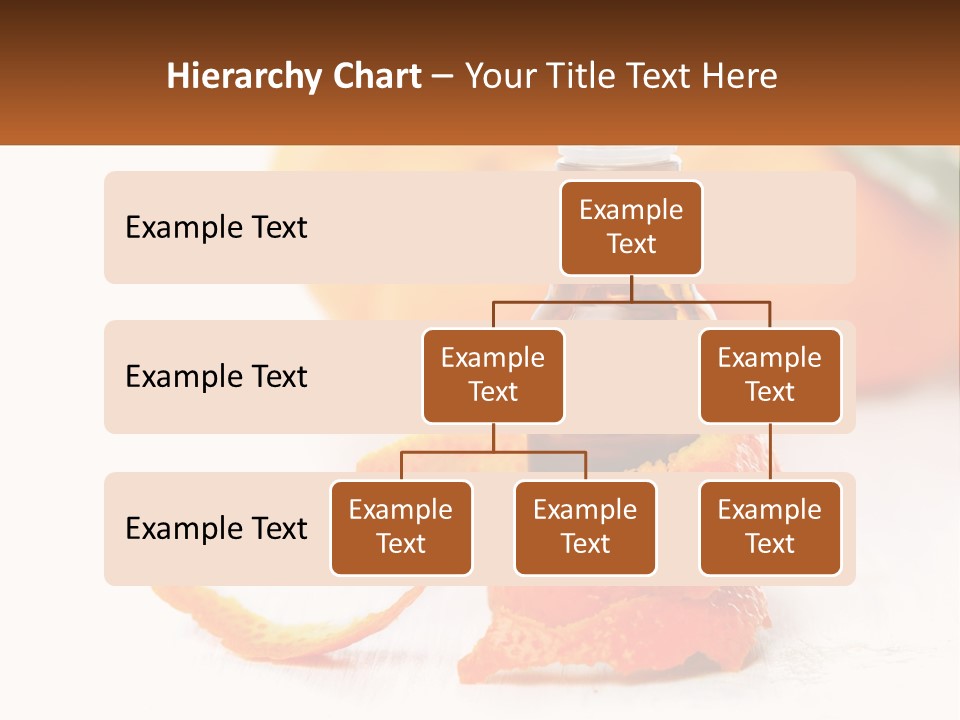 Hierarchy Chart – Your Title Text Here

Example Text

Example Text

Example Text

Example Text

Example Text

Example Text

Example Text

Example Text

Example Text